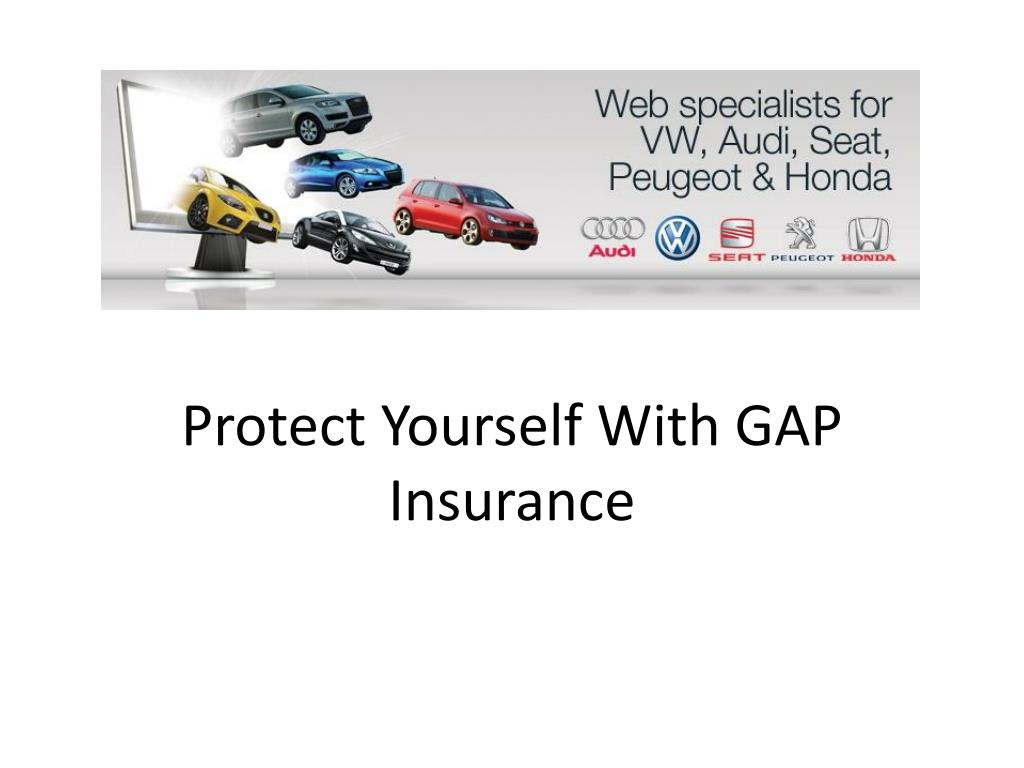 Web specialists for VW, Audi, Seat, Peugeot & Honda

Audi SEAT PEUGEOT HONDA

Protect Yourself With GAP Insurance